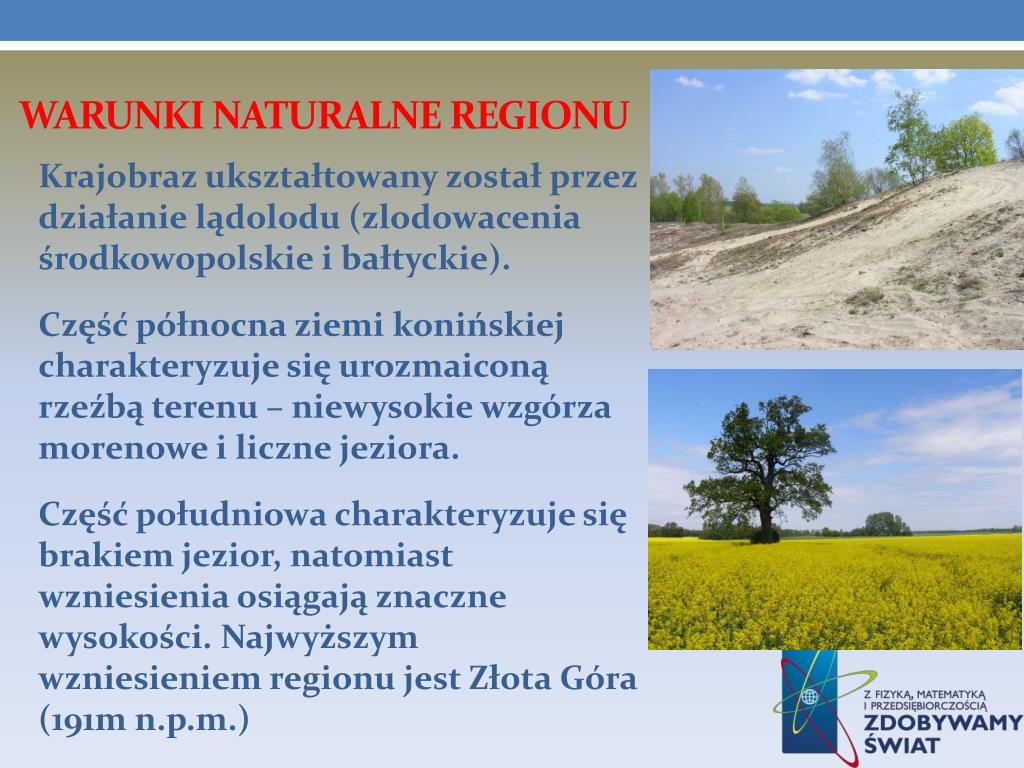 WARUNKI NATURALNE REGIONU

Krajobraz ukształtowany został przez działanie lądolodu (zlodowacenia środkowopolskie i bałtyckie).

Część północna ziemi konińskiej charakteryzuje się urozmaiconą rzeźbą terenu – niewysokie wzgórza morenowe i liczne jeziora.

Część południowa charakteryzuje się brakiem jezior, natomiast wzniesienia osiągają znaczne wysokości. Najwyższym wzniesieniem regionu jest Złota Góra (191m n.p.m.)

Z FIZYKĄ, MATEMATYKĄ I PRZEDSIĘBIORCZOŚCIĄ ZDOBYWAMY ŚWIAT